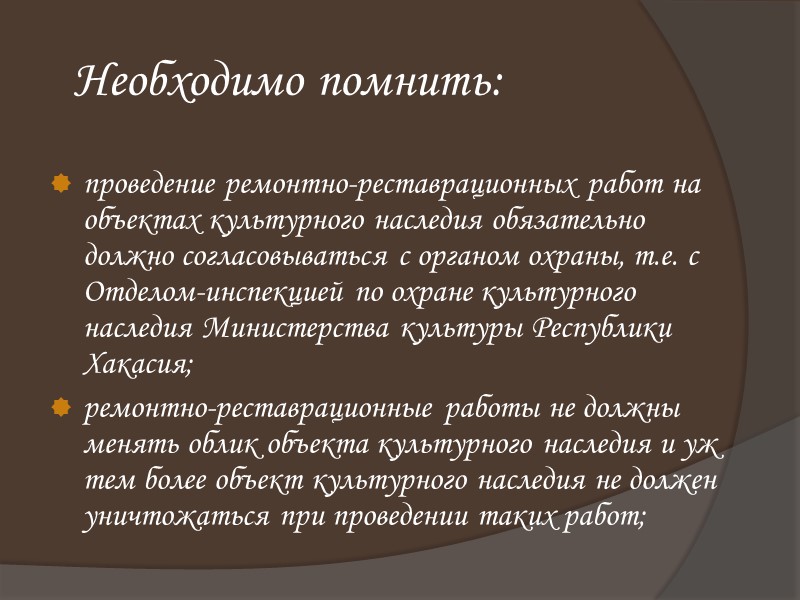 Необходимо помнить:

проведение ремонтно-реставрационных работ на объектах культурного наследия обязательно должно согласовываться с органом охраны, т.е. с Отделом-инспекцией по охране культурного наследия Министерства культуры Республики Хакасия;

ремонтно-реставрационные работы не должны менять облик объекта культурного наследия и уж тем более объект культурного наследия не должен уничтожаться при проведении таких работ;